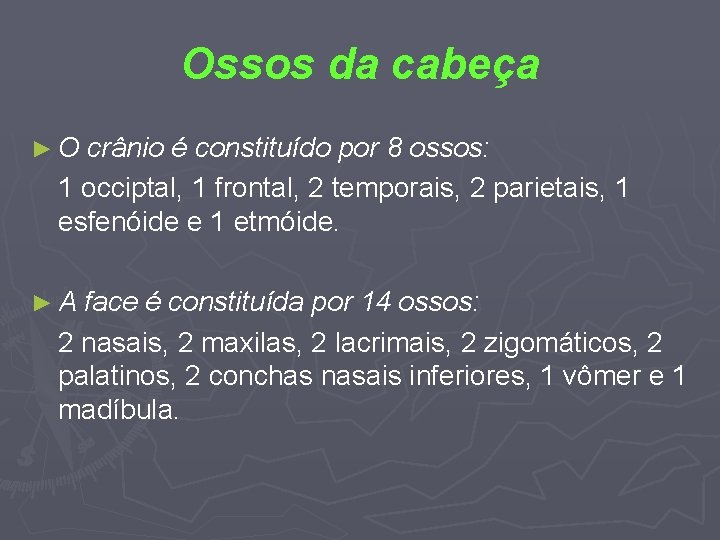 Ossos da cabeça

► O crânio é constituído por 8 ossos:
1 occiptal, 1 frontal, 2 temporais, 2 parietais, 1 esfenóide e 1 etmóide.

► A face é constituída por 14 ossos:
2 nasais, 2 maxilas, 2 lacrimais, 2 zigomáticos, 2 palatinos, 2 conchas nasais inferiores, 1 vômer e 1 madíbula.